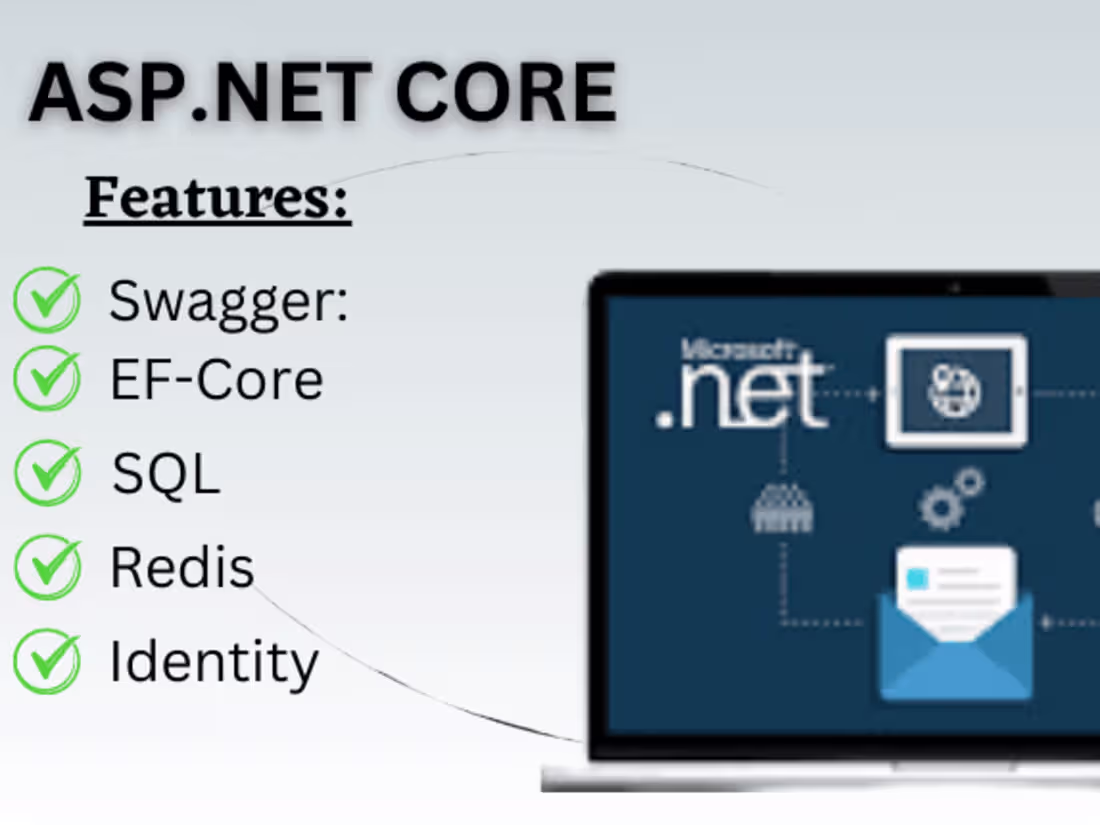 ASP.NET CORE

Features:

Swagger:
EF-Core
SQL
Redis
Identity

Microsoft
.net